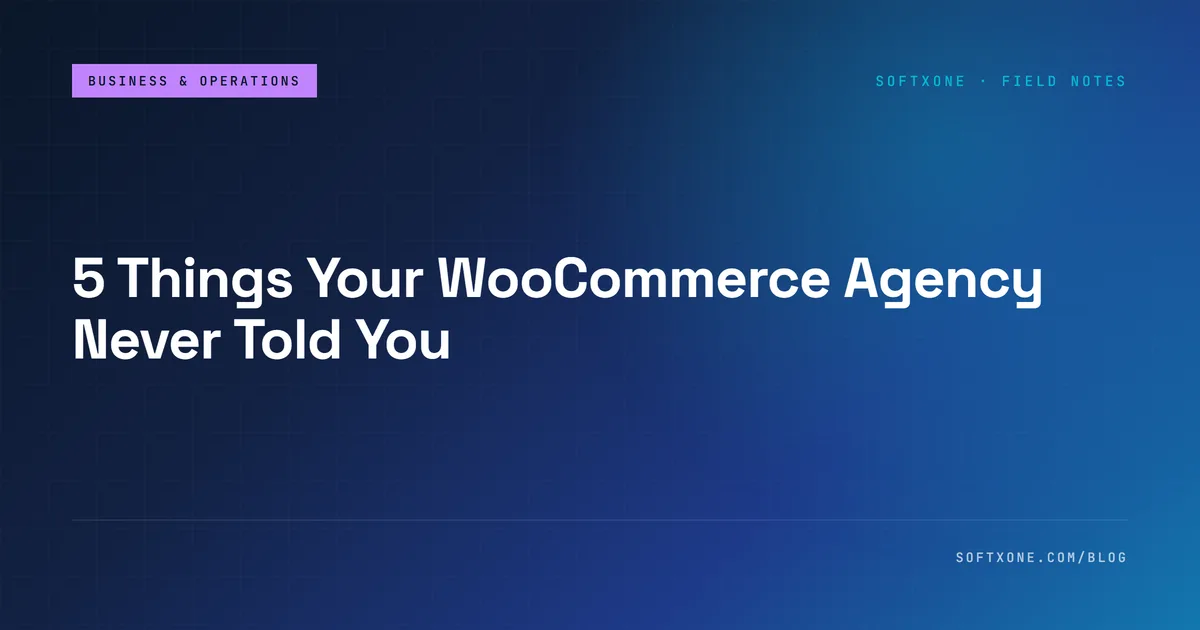 BUSINESS & OPERATIONS

SOFTXONE · FIELD NOTES

5 Things Your WooCommerce Agency Never Told You

SOFTXONE.COM/BLOG